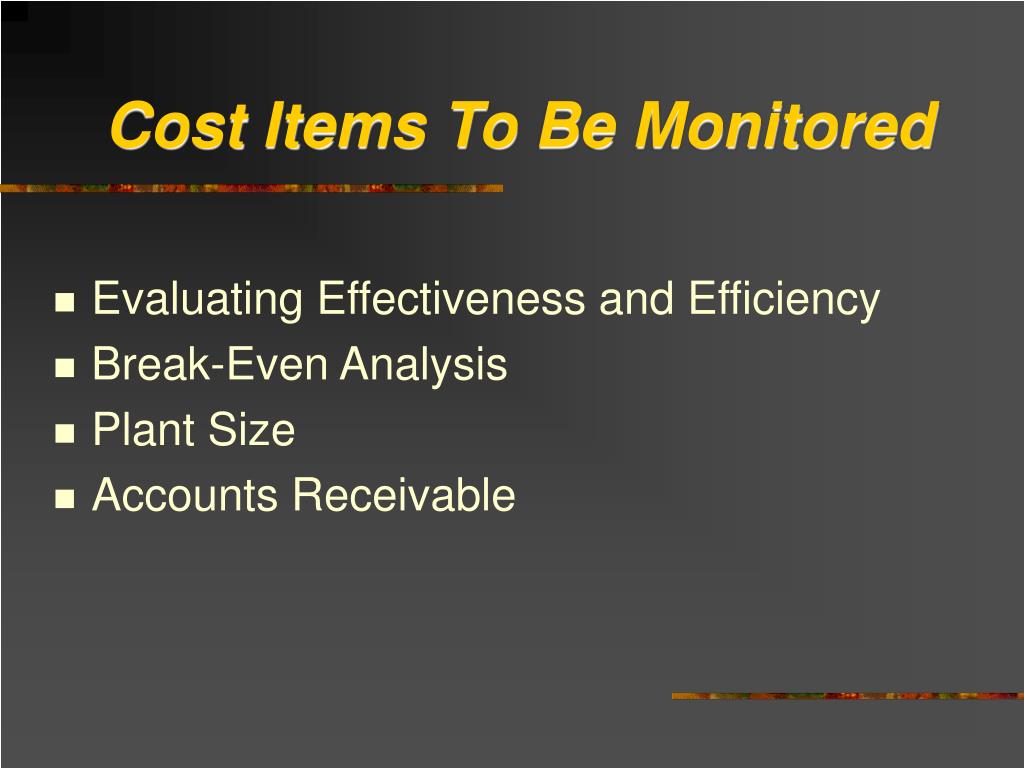 Cost Items To Be Monitored

- Evaluating Effectiveness and Efficiency
- Break-Even Analysis
- Plant Size
- Accounts Receivable